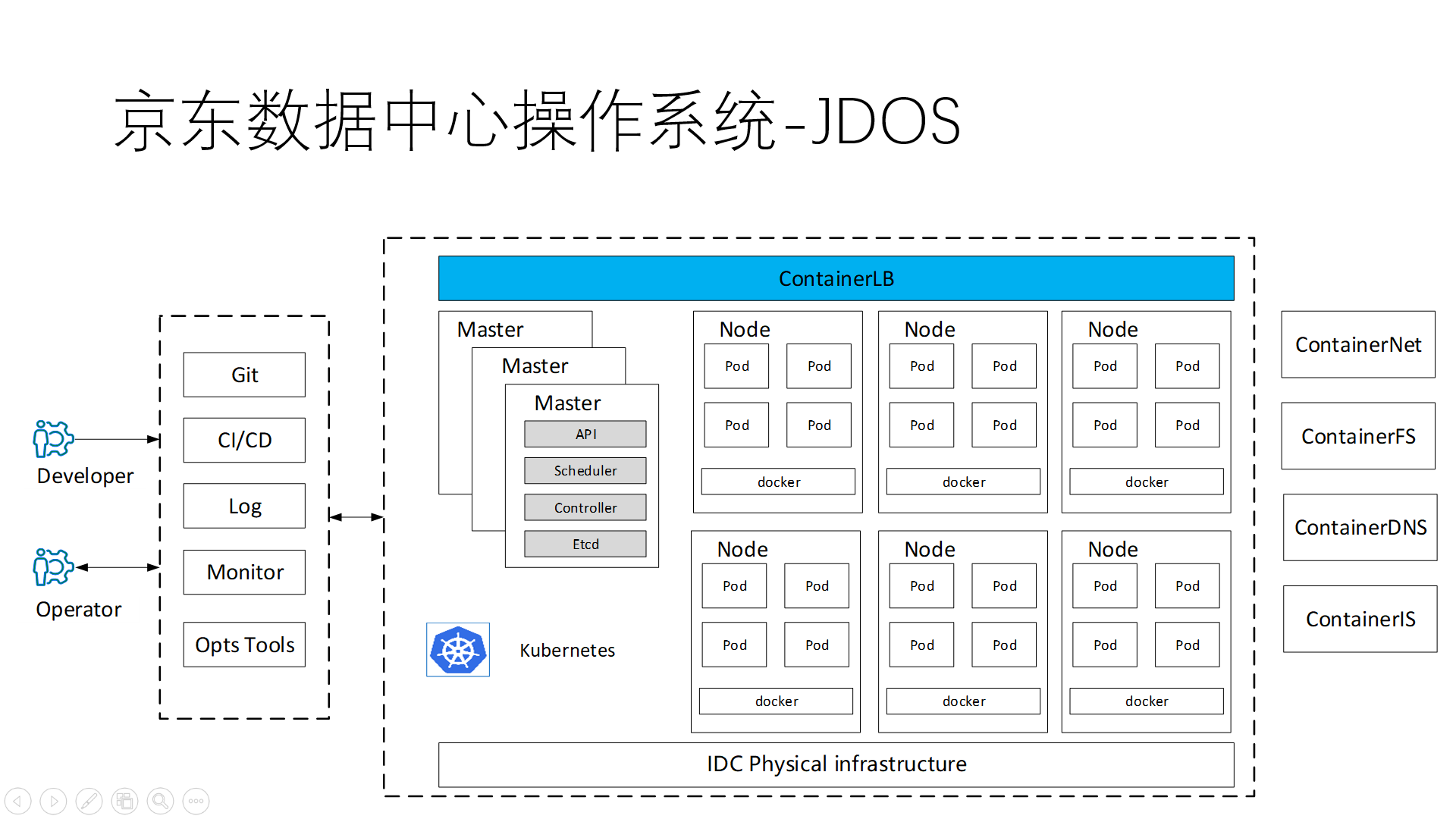 京东数据中心操作系统-JDOS

Developer

Operator

Git

CI/CD

Log

Monitor

Opts Tools

ContainerLB

Master

Master

Master

API

Scheduler

Controller

Etcd

Kubernetes

Node
Pod Pod
Pod Pod
docker

Node
Pod Pod
Pod Pod
docker

Node
Pod Pod
Pod Pod
docker

Node
Pod Pod
Pod Pod
docker

Node
Pod Pod
Pod Pod
docker

Node
Pod Pod
Pod Pod
docker

IDC Physical infrastructure

ContainerNet

ContainerFS

ContainerDNS

ContainerIS